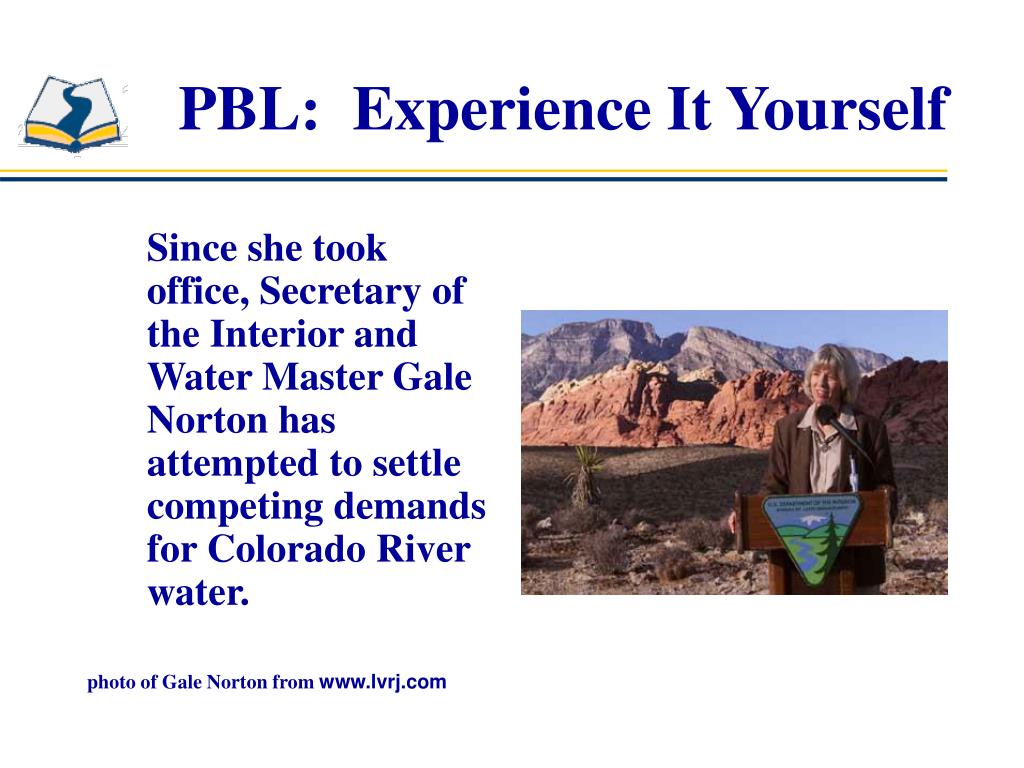 PBL: Experience It Yourself

Since she took office, Secretary of the Interior and Water Master Gale Norton has attempted to settle competing demands for Colorado River water.

U.S. DEPARTMENT OF THE INTERIOR
BUREAU OF LAND MANAGEMENT

photo of Gale Norton from www.lvrj.com